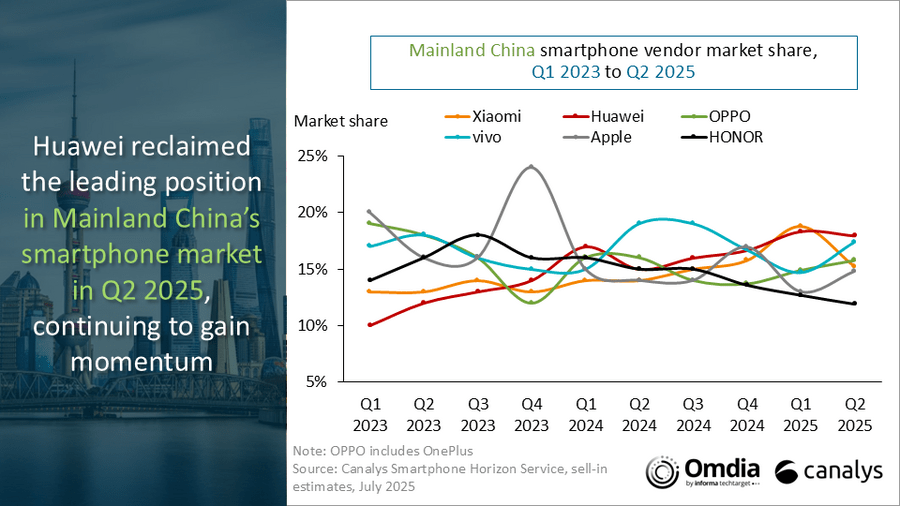 Huawei reclaimed the leading position in Mainland China's smartphone market in Q2 2025, continuing to gain momentum

Mainland China smartphone vendor market share, Q1 2023 to Q2 2025

Market share

Xiaomi
Huawei
OPPO
vivo
Apple
HONOR

25%
20%
15%
10%
5%

Q1 2023
Q2 2023
Q3 2023
Q4 2023
Q1 2024
Q2 2024
Q3 2024
Q4 2024
Q1 2025
Q2 2025

Note: OPPO includes OnePlus
Source: Canalys Smartphone Horizon Service, sell-in estimates, July 2025

Omdia by informa techtarget

canalys